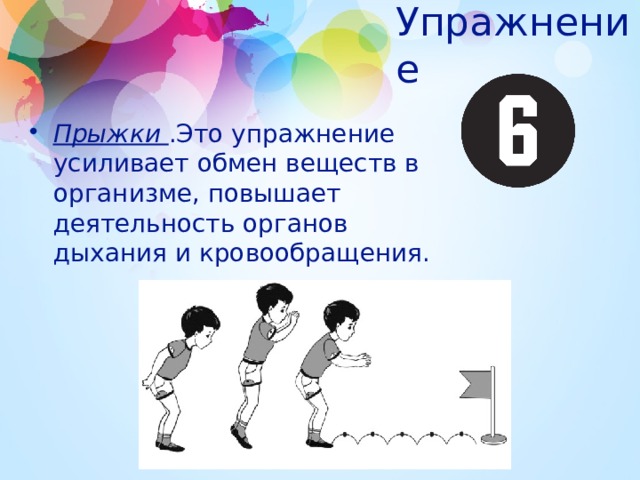 Упражнение

6

• Прыжки .Это упражнение усиливает обмен веществ в организме, повышает деятельность органов дыхания и кровообращения.